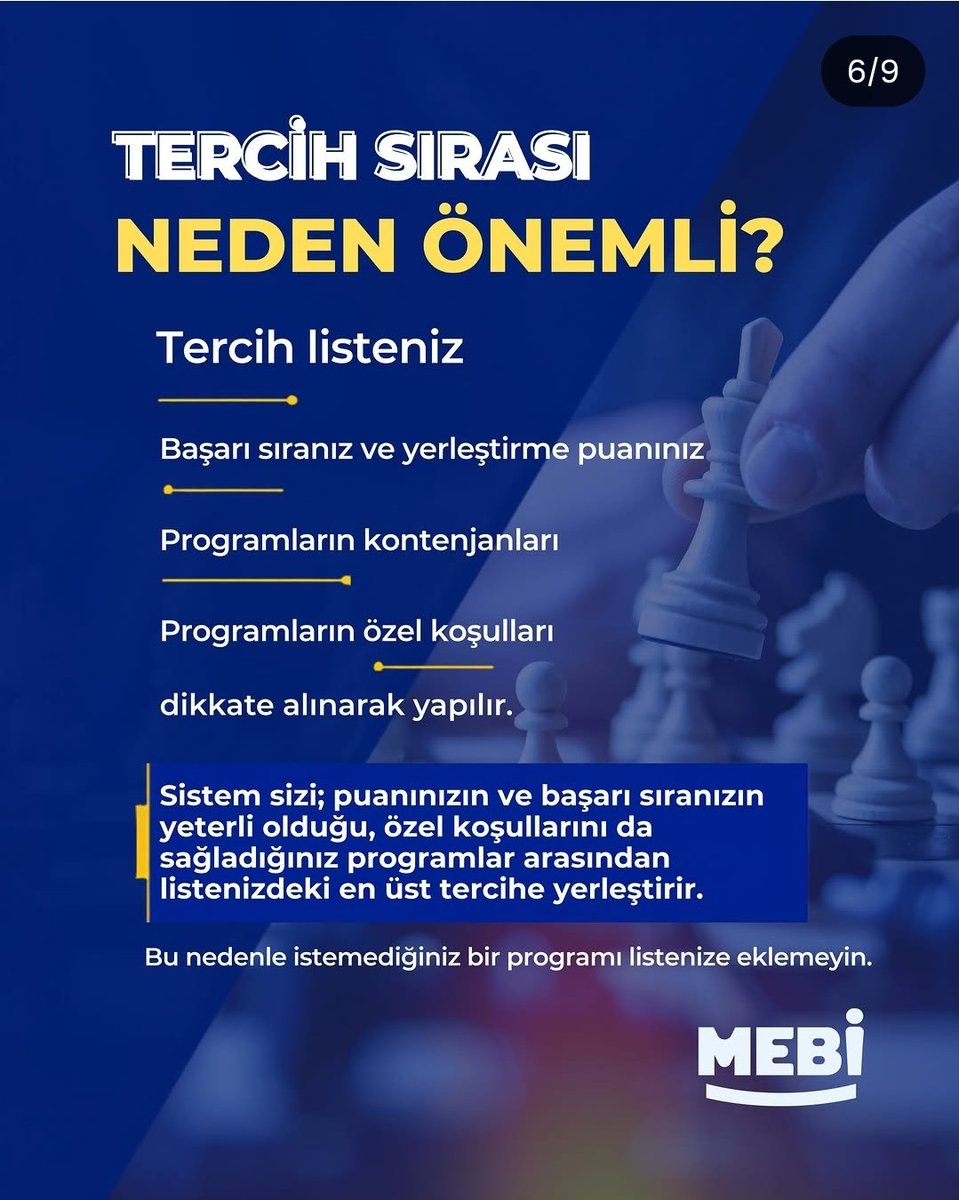 6/9

TERCİH SIRASI
NEDEN ÖNEMLİ?

Tercih listeniz

Başarı sıranız ve yerleştirme puanınız

Programların kontenjanları

Programların özel koşulları

dikkate alınarak yapılır.

Sistem sizi; puanınızın ve başarı sıranızın yeterli olduğu, özel koşullarını da sağladığınız programlar arasından listenizdeki en üst tercihe yerleştirir.

Bu nedenle istemediğiniz bir programı listenize eklemeyin.

MEBİ